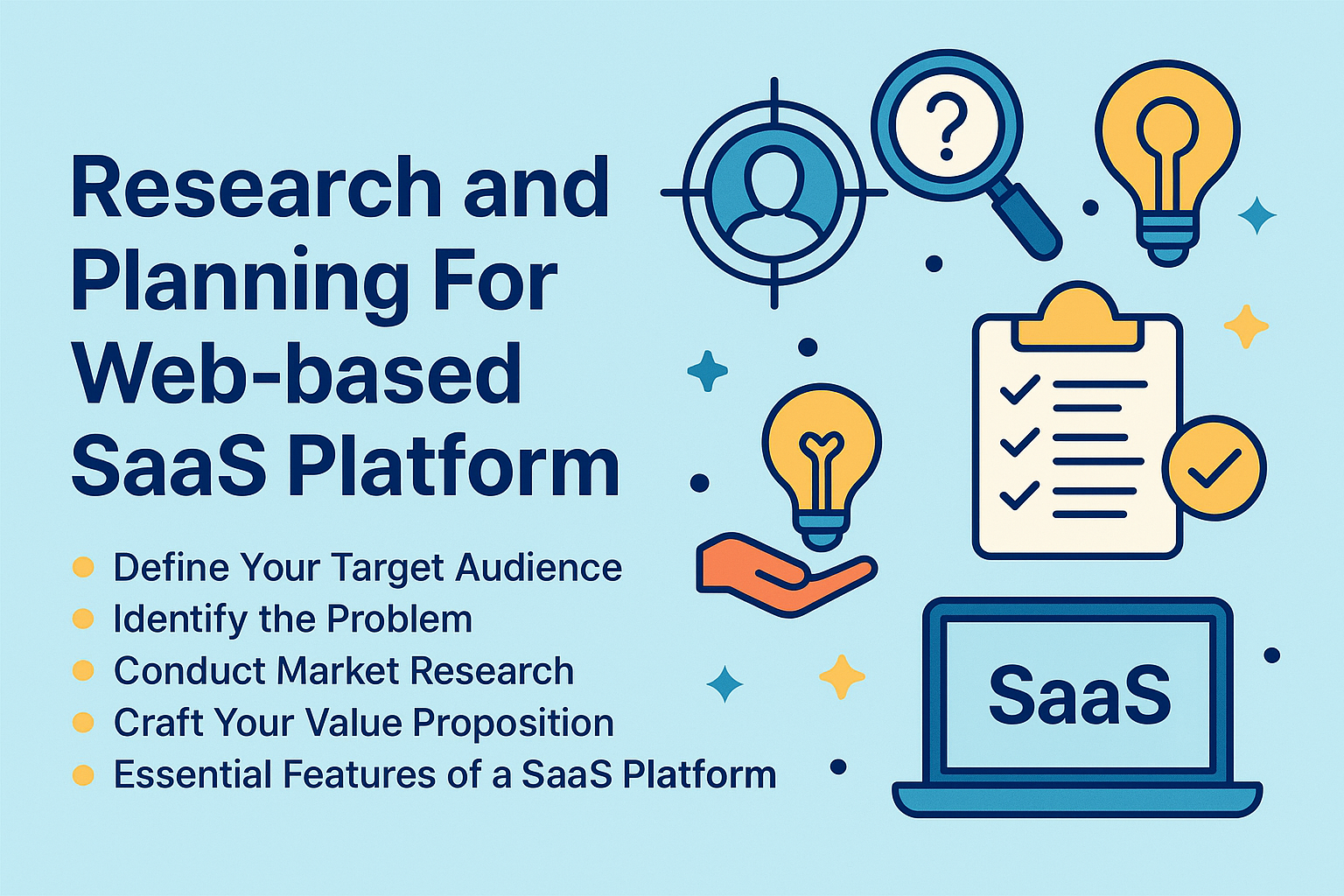 Research and Planning For Web-based SaaS Platform

- Define Your Target Audience
- Identify the Problem
- Conduct Market Research
- Craft Your Value Proposition
- Essential Features of a SaaS Platform

?

SaaS